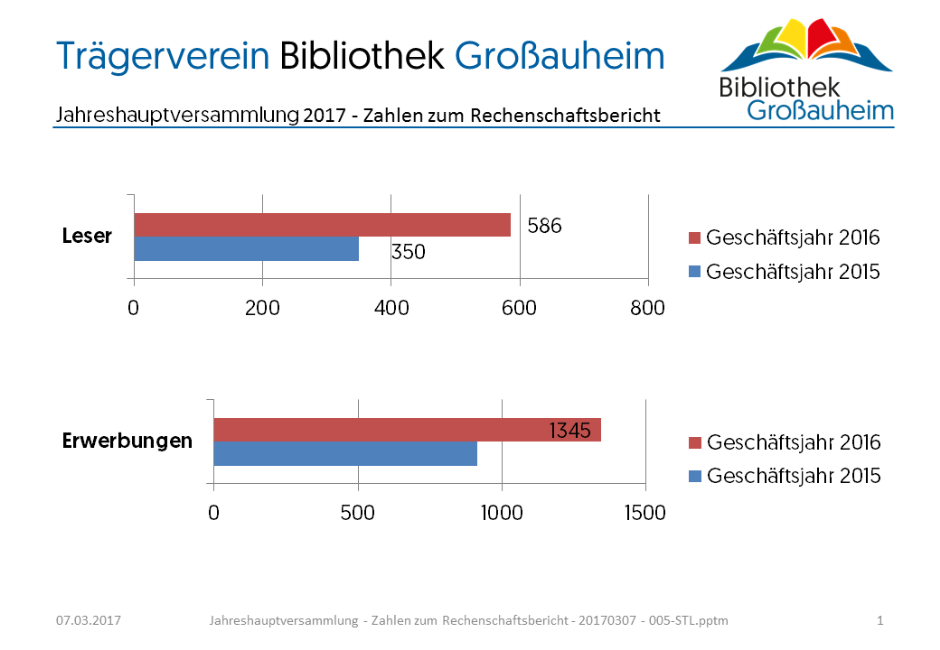 Trägerverein Bibliothek Großauheim

Bibliothek Großauheim

Jahreshauptversammlung 2017 - Zahlen zum Rechenschaftsbericht

Leser

586

350

0 200 400 600 800

Geschäftsjahr 2016

Geschäftsjahr 2015

Erwerbungen

1345

0 500 1000 1500

Geschäftsjahr 2016

Geschäftsjahr 2015

07.03.2017 Jahreshauptversammlung - Zahlen zum Rechenschaftsbericht - 20170307 - 005-STL.pptm 1